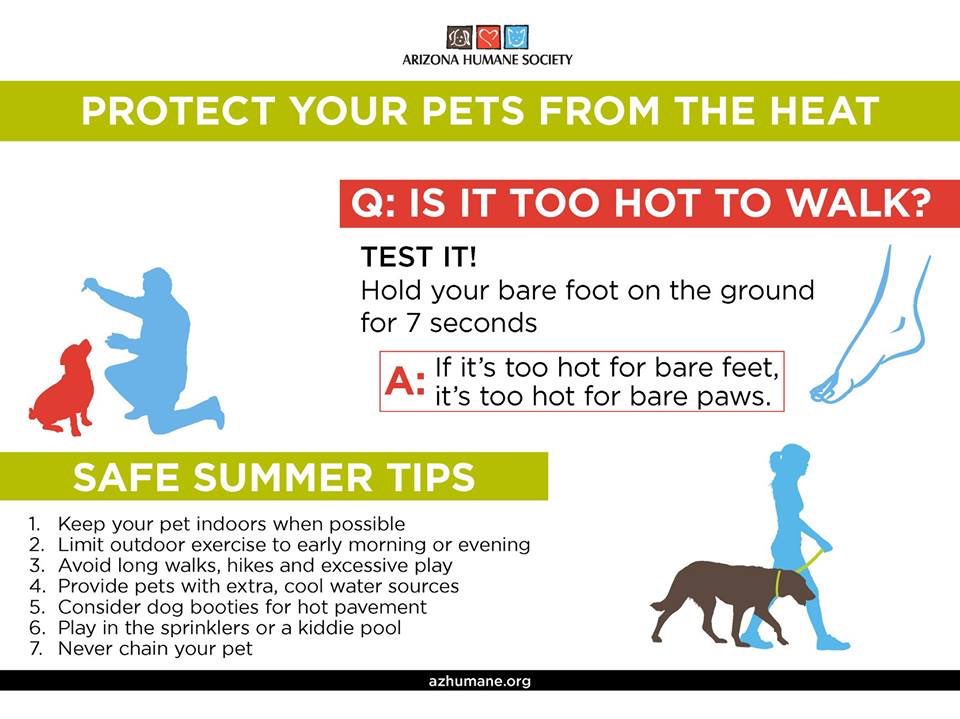 ARIZONA HUMANE SOCIETY

PROTECT YOUR PETS FROM THE HEAT

Q: IS IT TOO HOT TO WALK?

TEST IT!
Hold your bare foot on the ground for 7 seconds

A: If it's too hot for bare feet, it's too hot for bare paws.

SAFE SUMMER TIPS

1. Keep your pet indoors when possible
2. Limit outdoor exercise to early morning or evening
3. Avoid long walks, hikes and excessive play
4. Provide pets with extra, cool water sources
5. Consider dog booties for hot pavement
6. Play in the sprinklers or a kiddie pool
7. Never chain your pet

azhumane.org